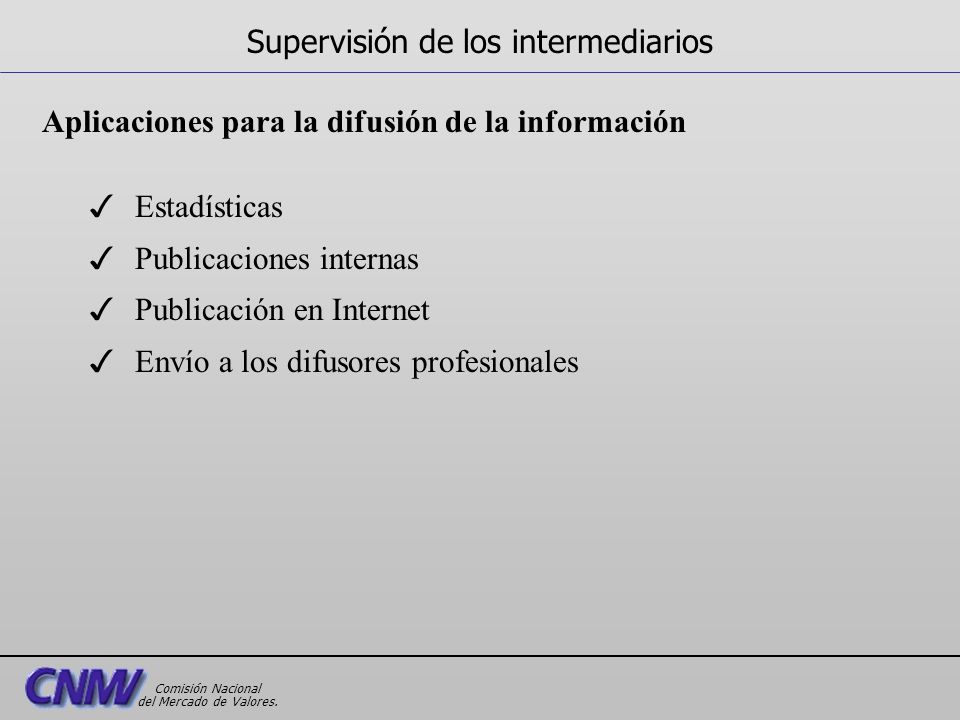 Supervisión de los intermediarios

Aplicaciones para la difusión de la información

✓ Estadísticas
✓ Publicaciones internas
✓ Publicación en Internet
✓ Envío a los difusores profesionales

CNMV Comisión Nacional del Mercado de Valores.